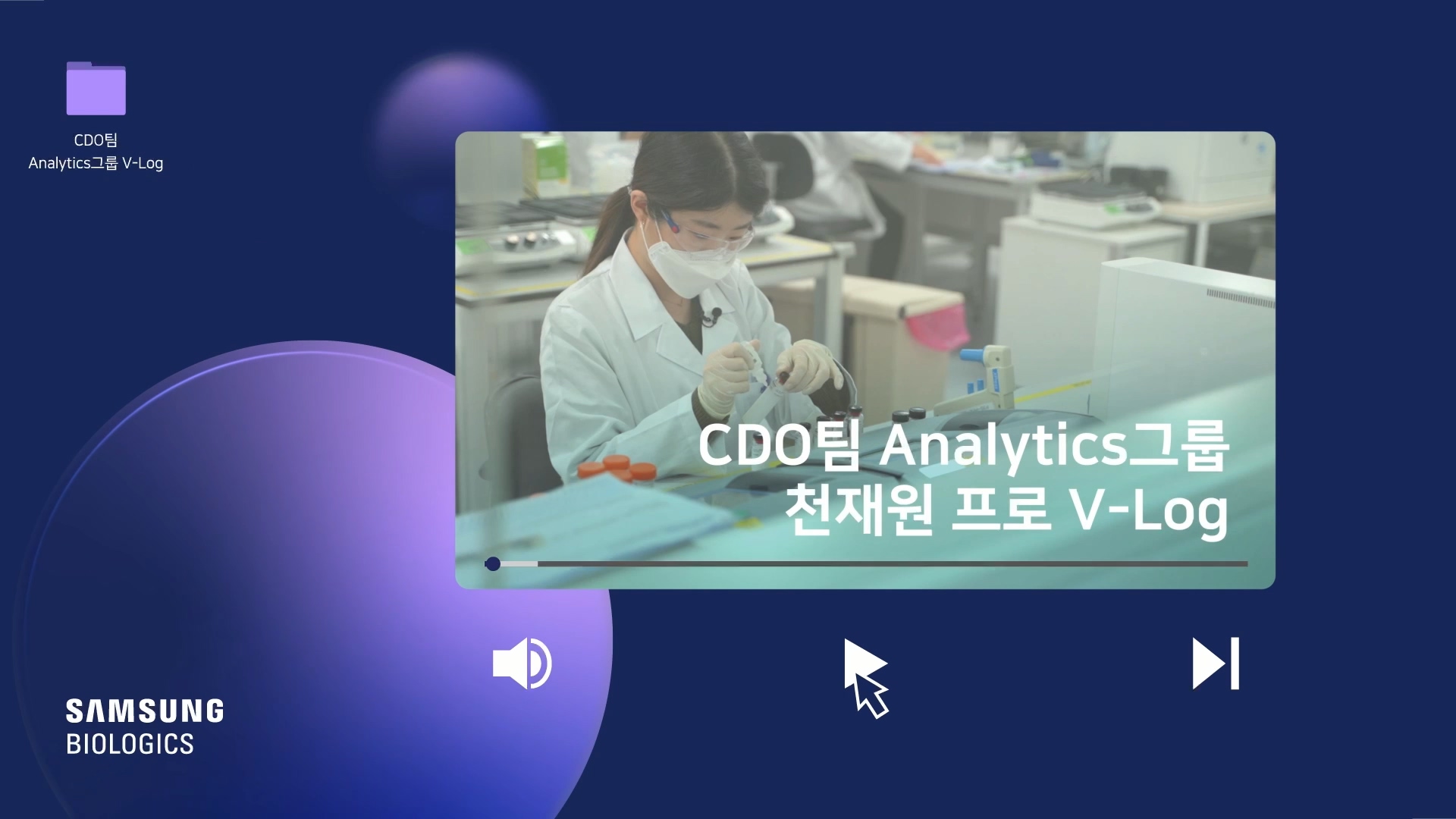 CDO팀
Analytics그룹 V-Log

CDO팀 Analytics그룹
천재원 프로 V-Log

SAMSUNG
BIOLOGICS